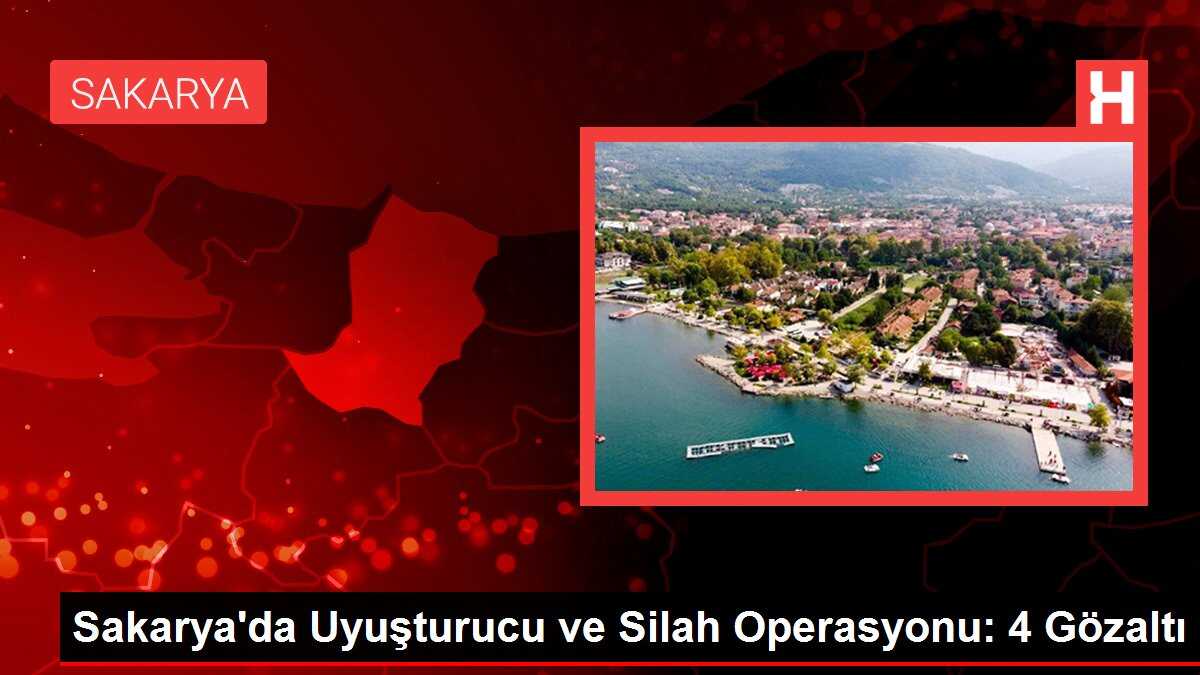 SAKARYA

H

Sakarya'da Uyuşturucu ve Silah Operasyonu: 4 Gözaltı